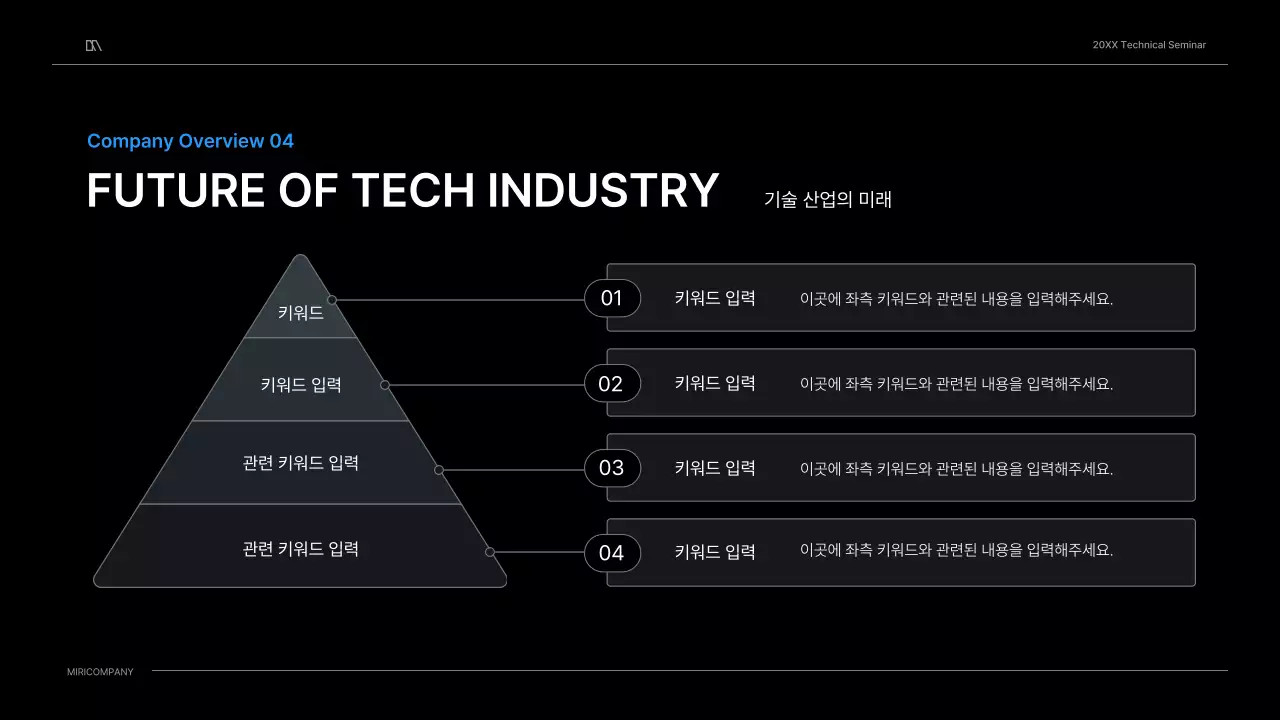 20XX Technical Seminar

Company Overview 04

FUTURE OF TECH INDUSTRY

기술 산업의 미래

키워드

키워드 입력

관련 키워드 입력

관련 키워드 입력

01 키워드 입력 이곳에 좌측 키워드와 관련된 내용을 입력해주세요.

02 키워드 입력 이곳에 좌측 키워드와 관련된 내용을 입력해주세요.

03 키워드 입력 이곳에 좌측 키워드와 관련된 내용을 입력해주세요.

04 키워드 입력 이곳에 좌측 키워드와 관련된 내용을 입력해주세요.

MIRICOMPANY